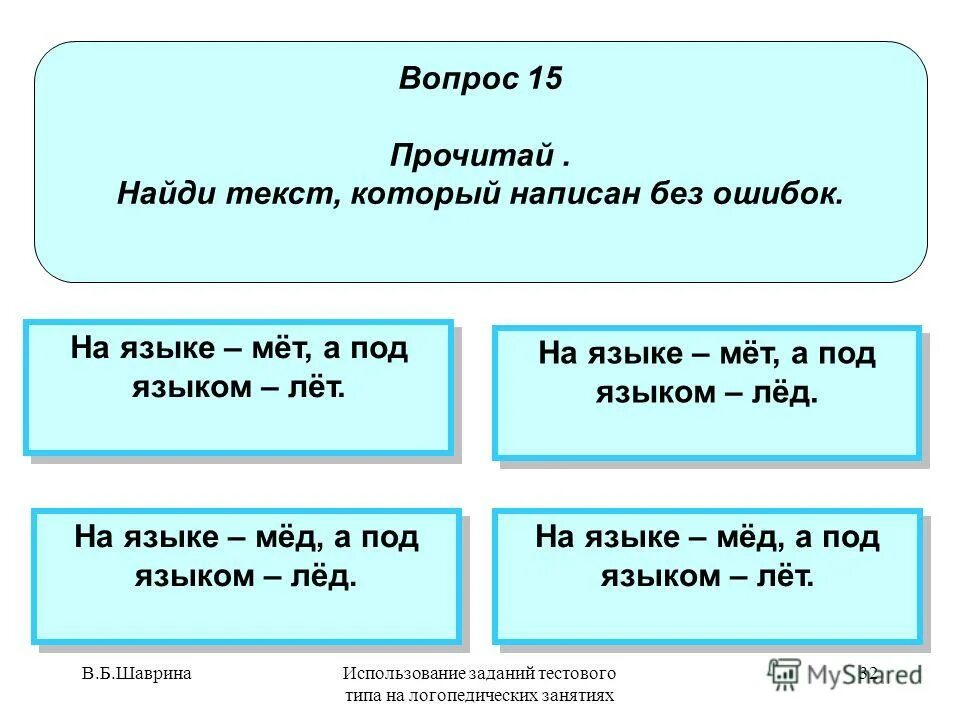 Вопрос 15

Прочитай .
Найди текст, который написан без ошибок.

На языке – мёт, а под языком – лёт.

На языке – мёт, а под языком – лёд.

На языке – мёд, а под языком – лёд.

На языке – мёд, а под языком – лёт.

В.Б.Шаврина

Использование заданий тестового типа на логопедических занятиях

32

MyShared